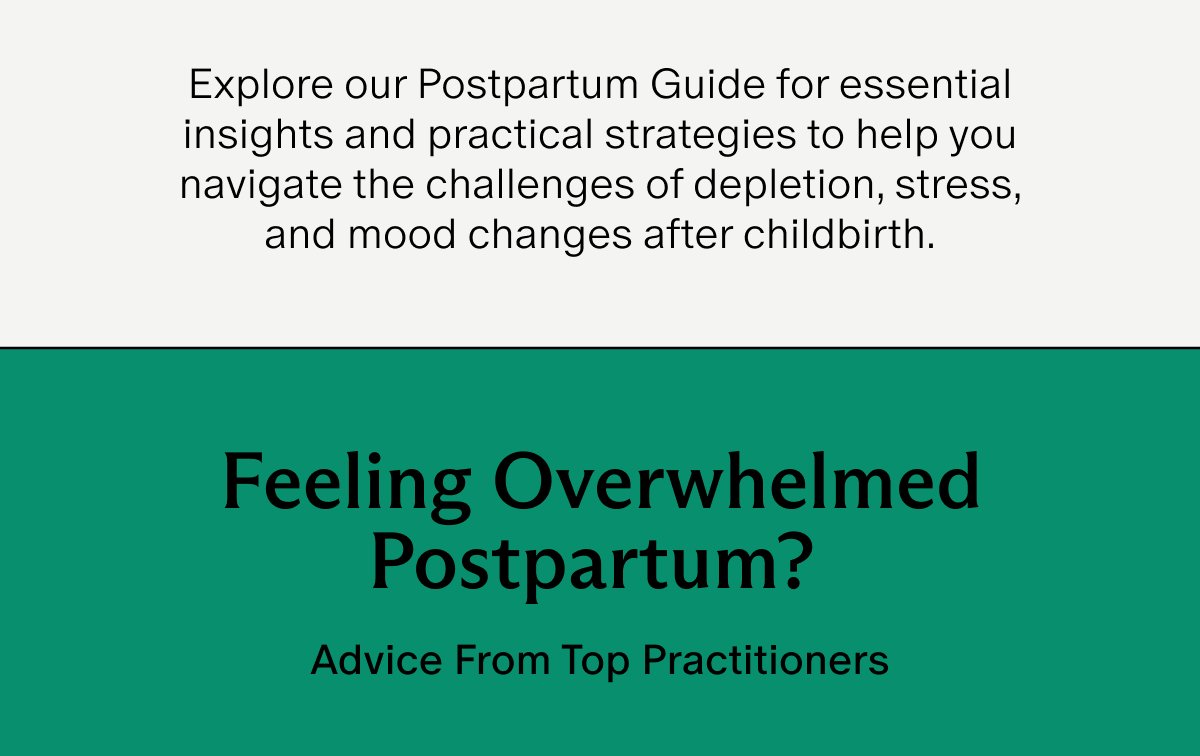 Explore our Postpartum Guide for essential insights and practical strategies to help you navigate the challenges of depletion, stress, and mood changes after childbirth.

Feeling Overwhelmed Postpartum?

Advice From Top Practitioners